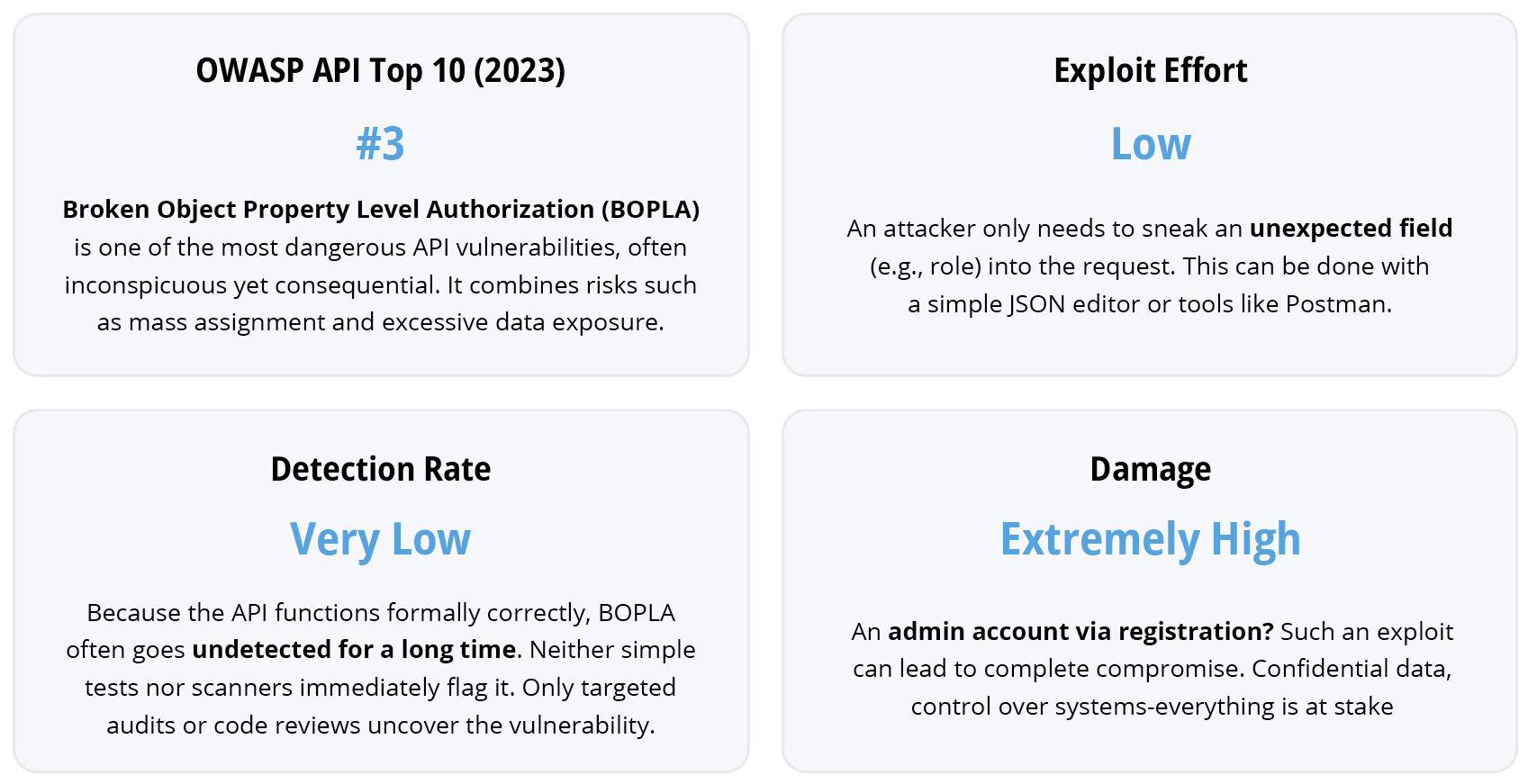 OWASP API Top 10 (2023)

#3

Broken Object Property Level Authorization (BOPLA) is one of the most dangerous API vulnerabilities, often inconspicuous yet consequential. It combines risks such as mass assignment and excessive data exposure.

Exploit Effort

Low

An attacker only needs to sneak an unexpected field (e.g., role) into the request. This can be done with a simple JSON editor or tools like Postman.

Detection Rate

Very Low

Because the API functions formally correctly, BOPLA often goes undetected for a long time. Neither simple tests nor scanners immediately flag it. Only targeted audits or code reviews uncover the vulnerability.

Damage

Extremely High

An admin account via registration? Such an exploit can lead to complete compromise. Confidential data, control over systems-everything is at stake